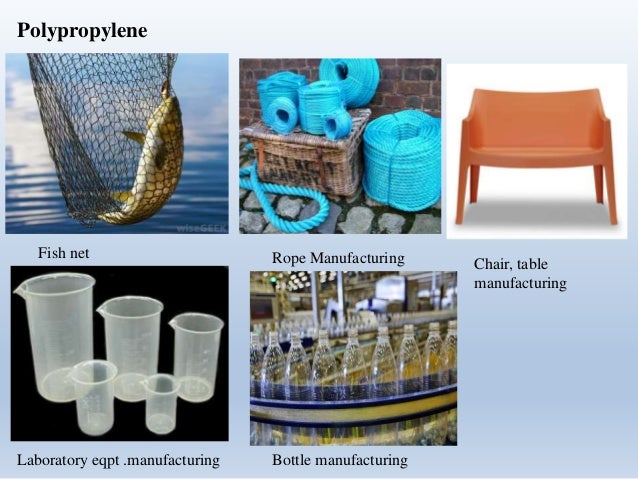 Polypropylene

wiseGEEK

Fish net

Rope Manufacturing

Chair, table manufacturing

Laboratory eqpt .manufacturing

Bottle manufacturing